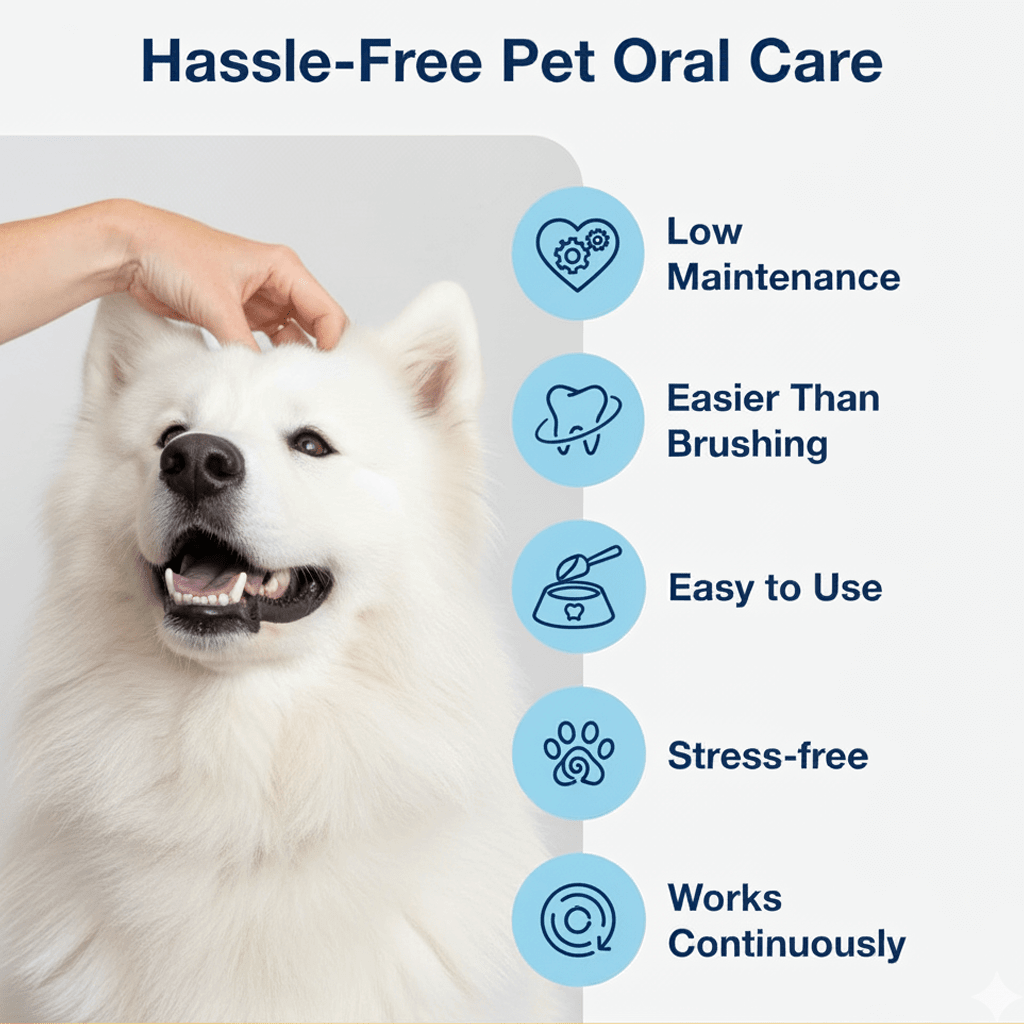 Hassle-Free Pet Oral Care

Low Maintenance

Easier Than Brushing

Easy to Use

Stress-free

Works Continuously